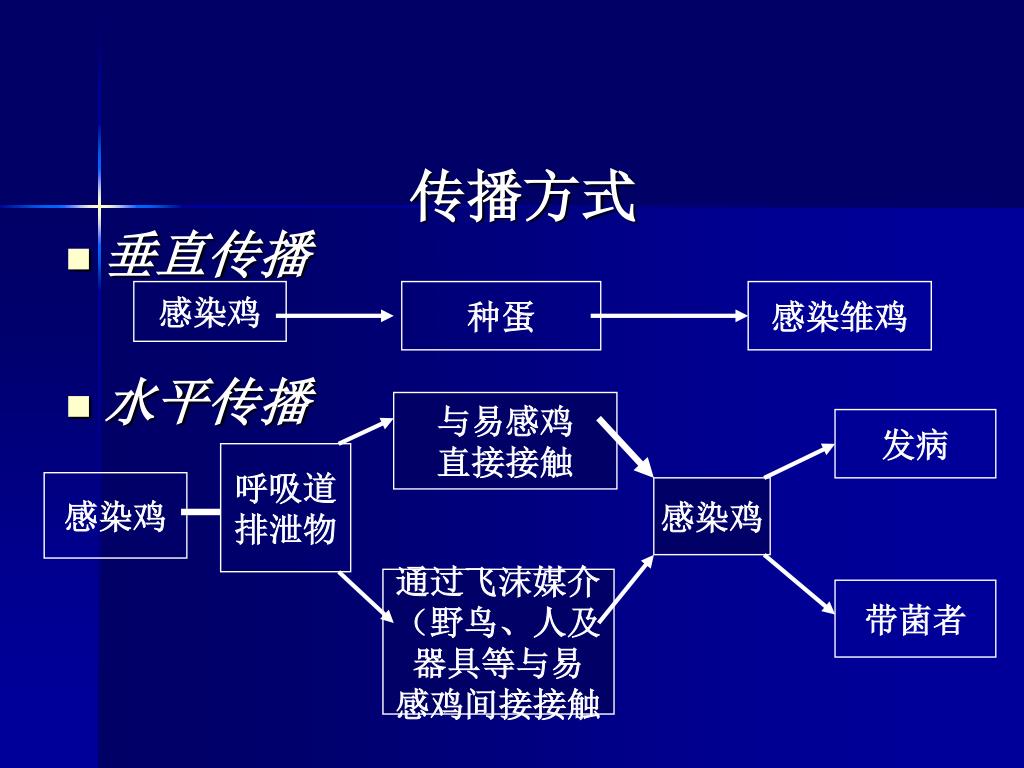 传播方式

垂直传播

感染鸡

种蛋

感染雏鸡

水平传播

感染鸡

呼吸道排泄物

与易感鸡直接接触

通过飞沫媒介（野鸟、人及器具等与易感鸡间接接触

感染鸡

发病

带菌者